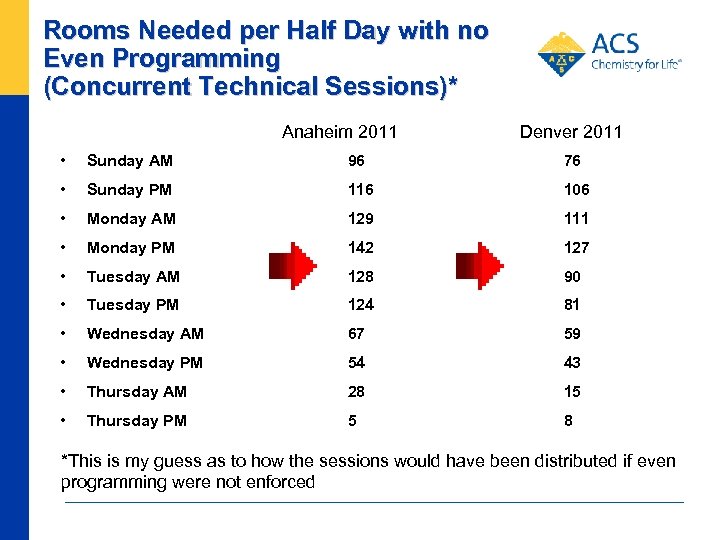 Rooms Needed per Half Day with no Even Programming (Concurrent Technical Sessions)*

ACS
Chemistry for Life®

| | Anaheim 2011 | Denver 2011 |
|---|---|---|
| • Sunday AM | 96 | 76 |
| • Sunday PM | 116 | 106 |
| • Monday AM | 129 | 111 |
| • Monday PM | 142 | 127 |
| • Tuesday AM | 128 | 90 |
| • Tuesday PM | 124 | 81 |
| • Wednesday AM | 67 | 59 |
| • Wednesday PM | 54 | 43 |
| • Thursday AM | 28 | 15 |
| • Thursday PM | 5 | 8 |

*This is my guess as to how the sessions would have been distributed if even programming were not enforced